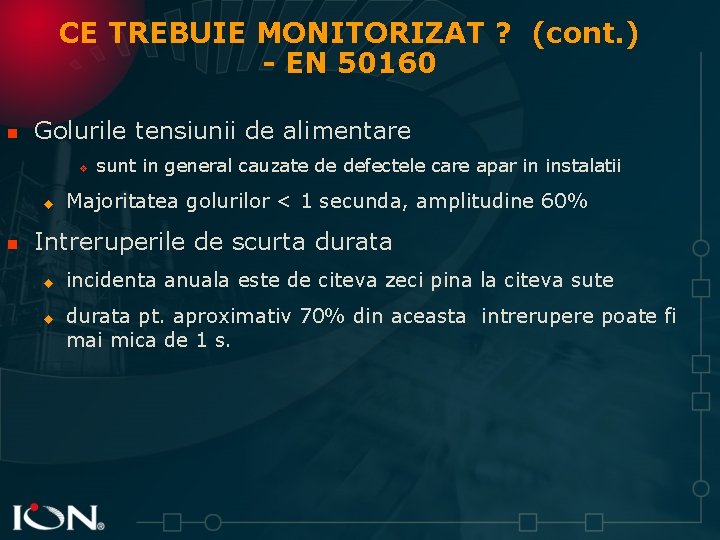 CE TREBUIE MONITORIZAT ? (cont.) - EN 50160

Golurile tensiunii de alimentare

sunt in general cauzate de defectele care apar in instalatii

Majoritatea golurilor < 1 secunda, amplitudine 60%

Intreruperile de scurta durata

incidenta anuala este de citeva zeci pina la citeva sute

durata pt. aproximativ 70% din aceasta intrerupere poate fi mai mica de 1 s.

ION®